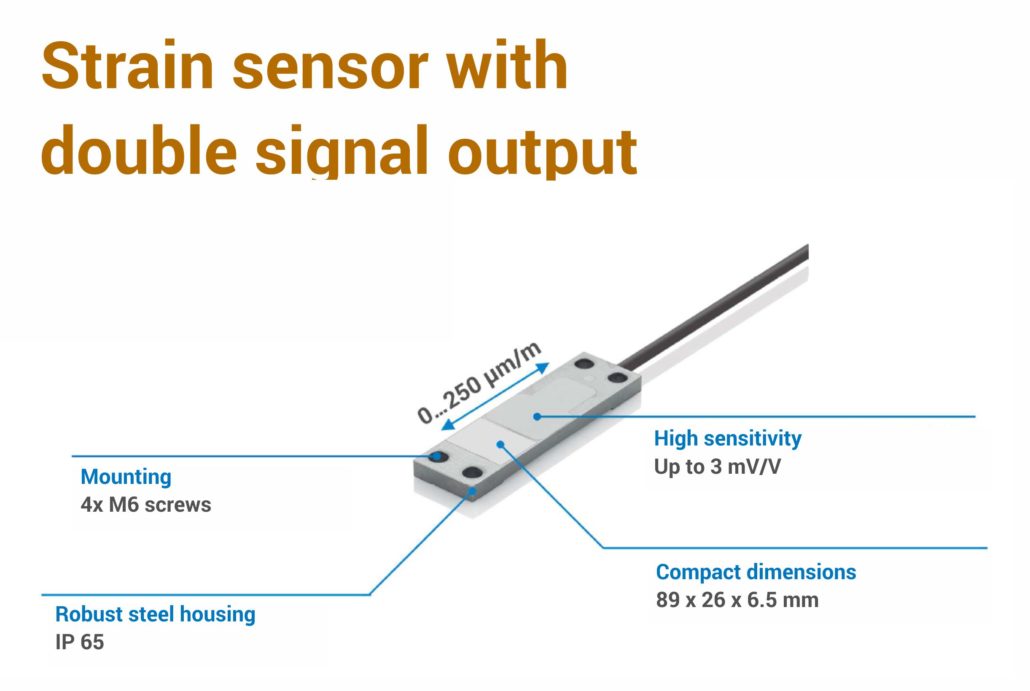 Strain sensor with double signal output

0...250 µm/m

High sensitivity
Up to 3 mV/V

Mounting
4x M6 screws

Compact dimensions
89 x 26 x 6.5 mm

Robust steel housing
IP 65